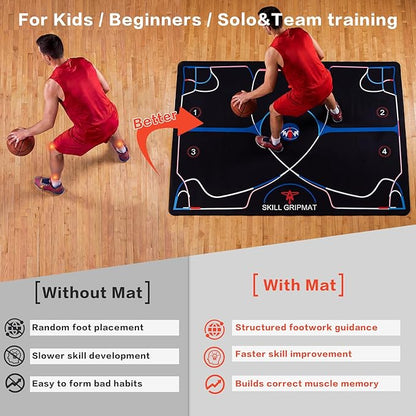 For Kids / Beginners / Solo&Team training

Better

1

2

3

4

SKILL GRIPMAT

[Without Mat]

Random foot placement

Slower skill development

Easy to form bad habits

[With Mat]

Structured footwork guidance

Faster skill improvement

Builds correct muscle memory